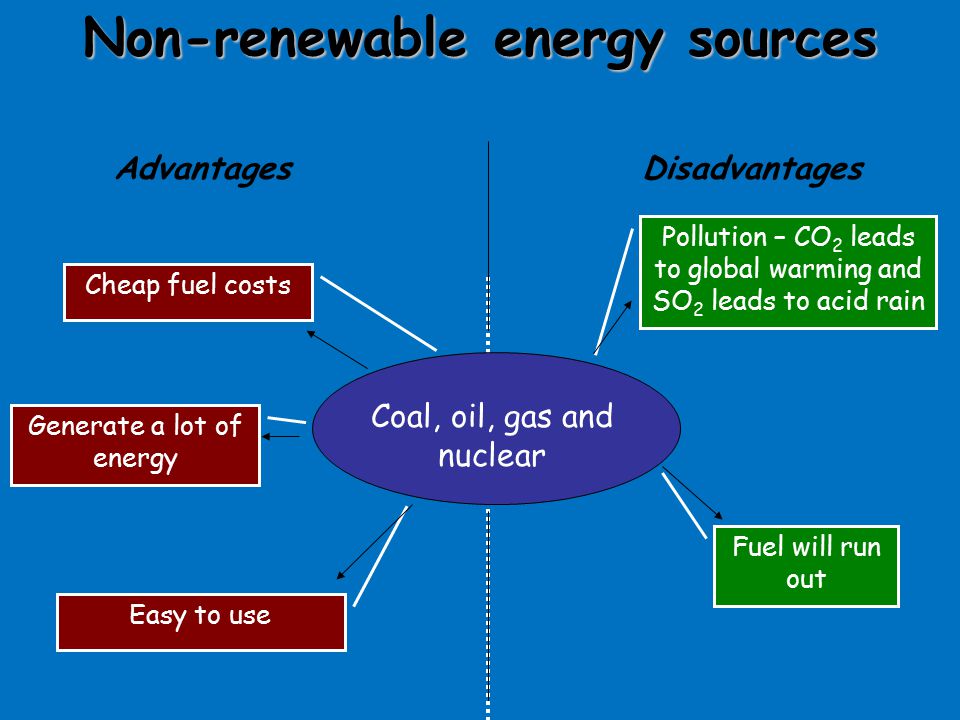 Non-renewable energy sources

Advantages

Disadvantages

Cheap fuel costs

Generate a lot of energy

Easy to use

Coal, oil, gas and nuclear

Pollution – $CO_2$ leads to global warming and $SO_2$ leads to acid rain

Fuel will run out